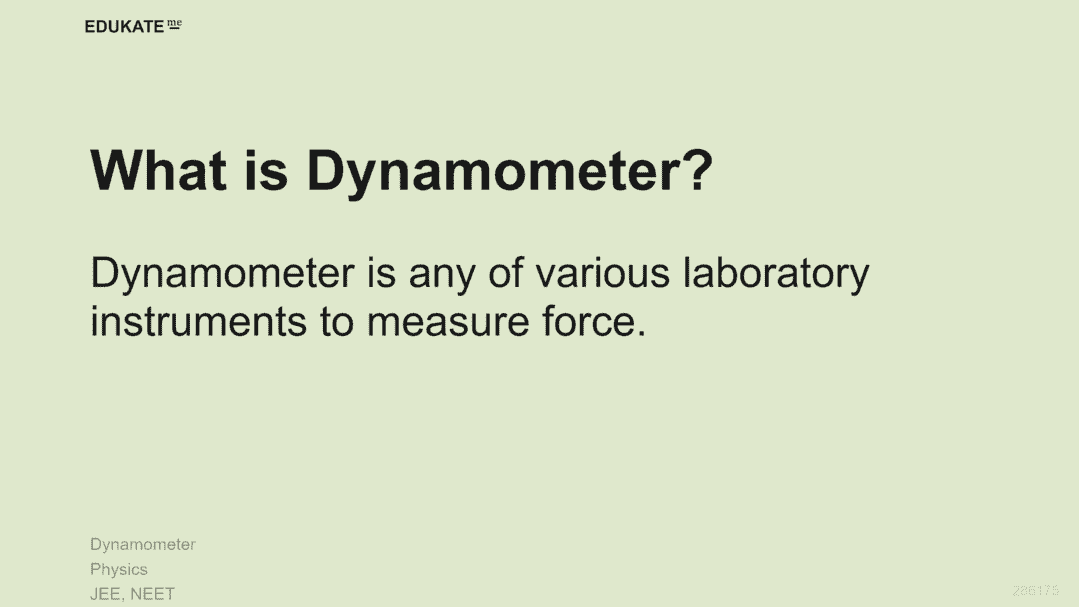 EDUKATE me

What is Dynamometer?

Dynamometer is any of various laboratory instruments to measure force.

Dynamometer
Physics
JEE, NEET

286175